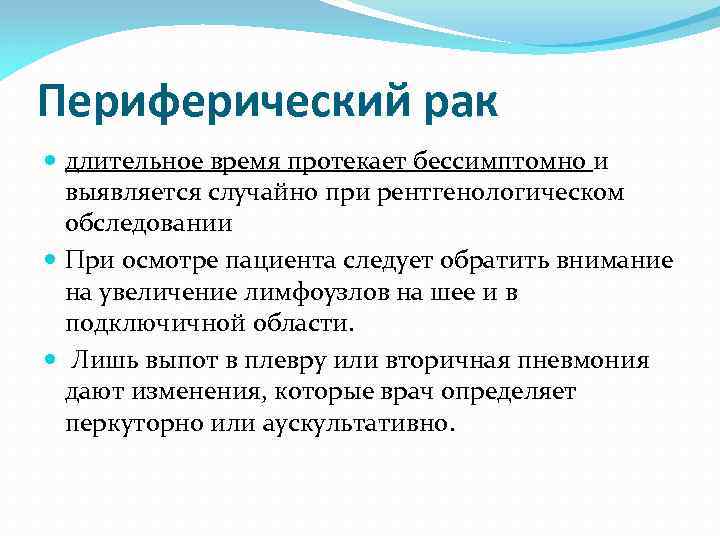 Периферический рак

длительное время протекает бессимптомно и выявляется случайно при рентгенологическом обследовании

При осмотре пациента следует обратить внимание на увеличение лимфоузлов на шее и в подключичной области.

Лишь выпот в плевру или вторичная пневмония дают изменения, которые врач определяет перкуторно или аускультативно.